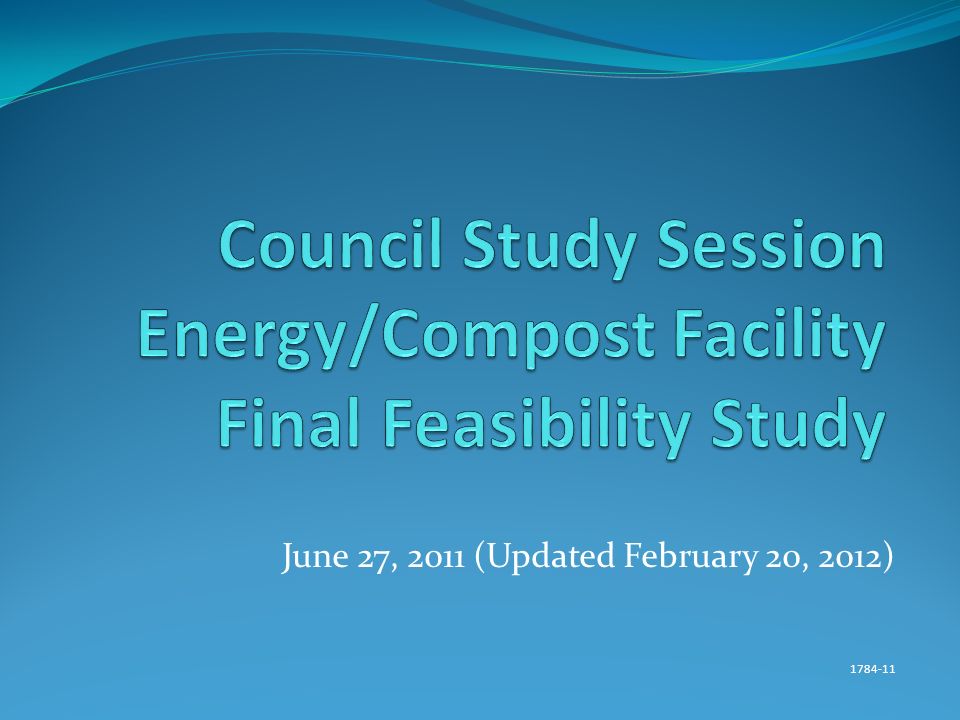 Council Study Session
Energy/Compost Facility
Final Feasibility Study

June 27, 2011 (Updated February 20, 2012)

1784-11